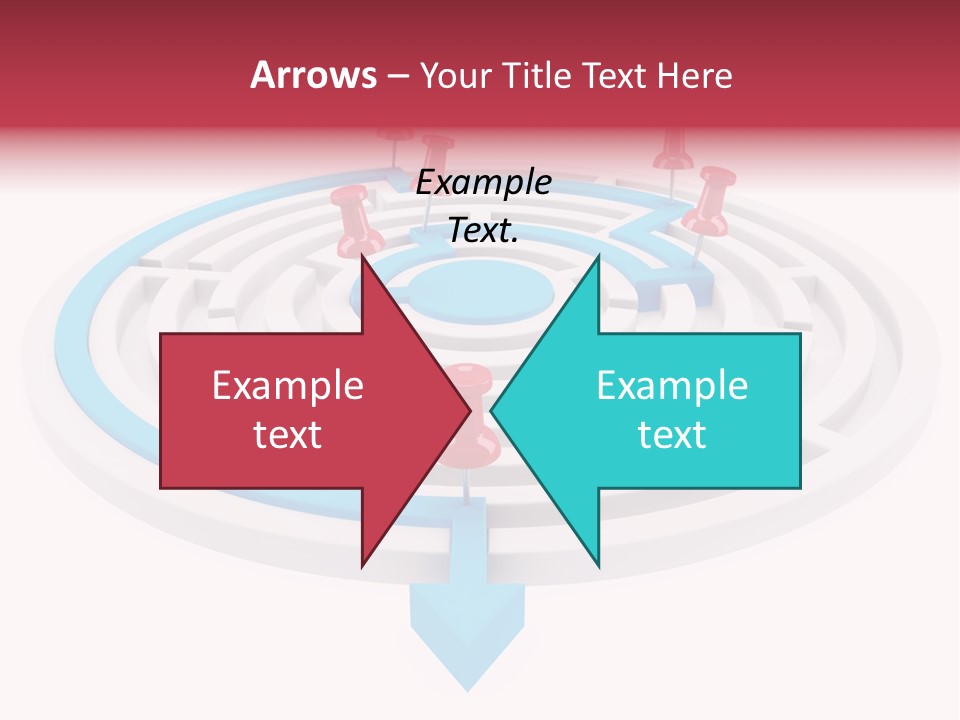 Arrows – Your Title Text Here

Example Text.

Example text

Example text